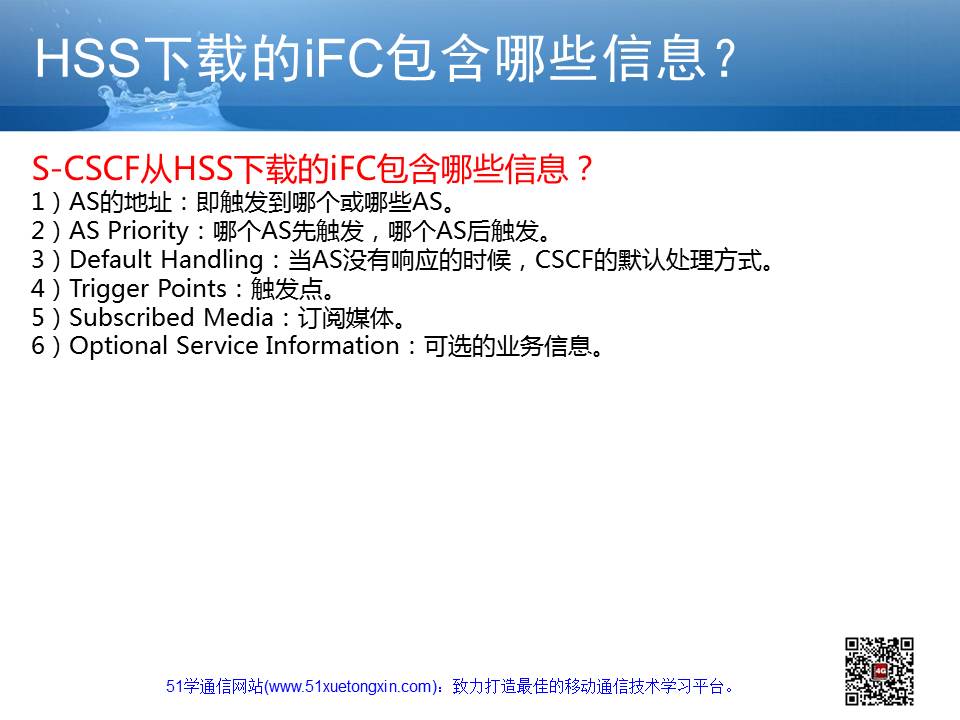 HSS下载的iFC包含哪些信息？

S-CSCF从HSS下载的iFC包含哪些信息？
1）AS的地址：即触发到哪个或哪些AS。
2）AS Priority：哪个AS先触发，哪个AS后触发。
3）Default Handling：当AS没有响应的时候，CSCF的默认处理方式。
4）Trigger Points：触发点。
5）Subscribed Media：订阅媒体。
6）Optional Service Information：可选的业务信息。

51学通信网站(www.51xuetongxin.com)：致力打造最佳的移动通信技术学习平台。